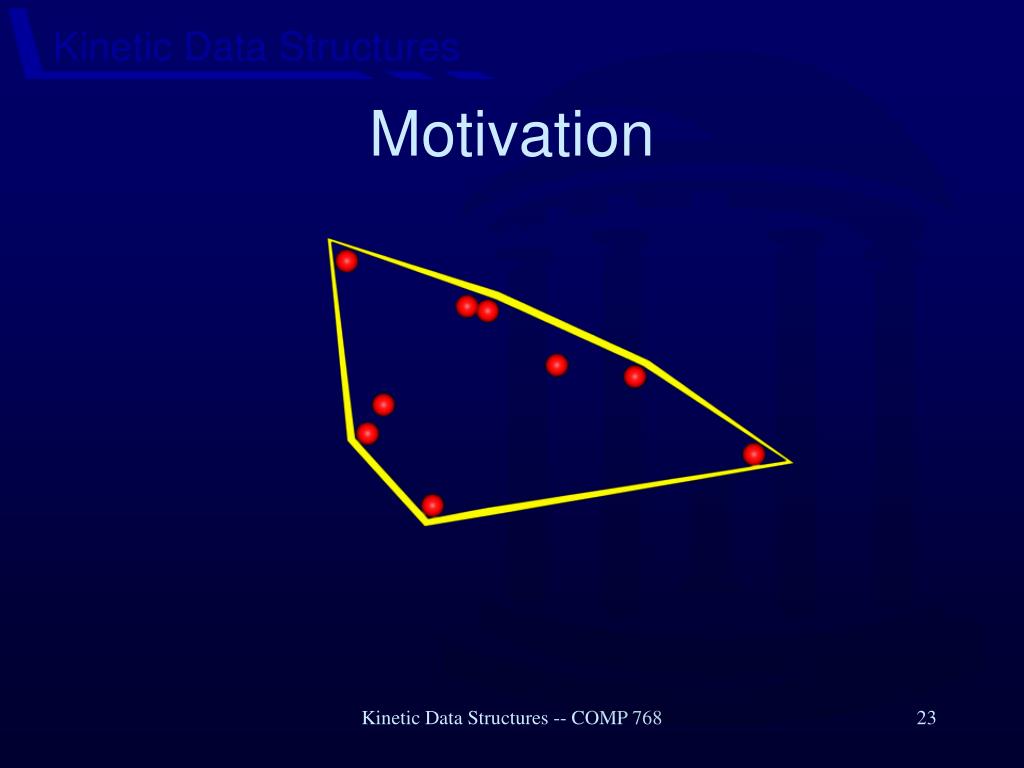 Kinetic Data Structures

Motivation

Kinetic Data Structures -- COMP 768

23